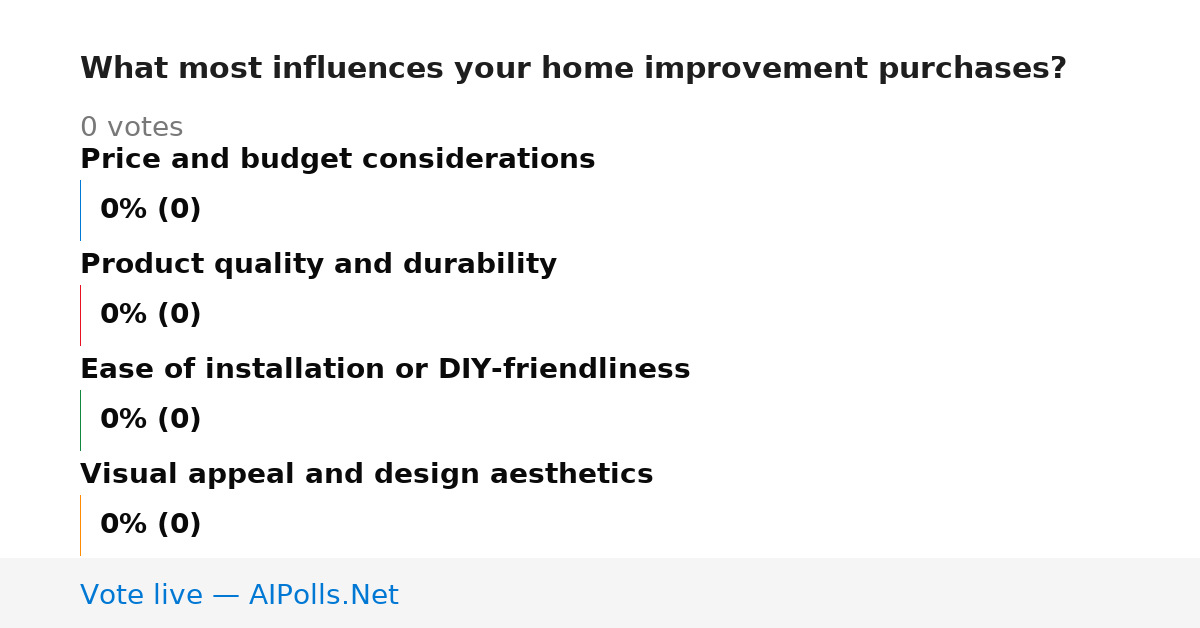 What most influences your home improvement purchases?

0 votes

Price and budget considerations

0% (0)

Product quality and durability

0% (0)

Ease of installation or DIY-friendliness

0% (0)

Visual appeal and design aesthetics

0% (0)

Vote live — AIPolls.Net